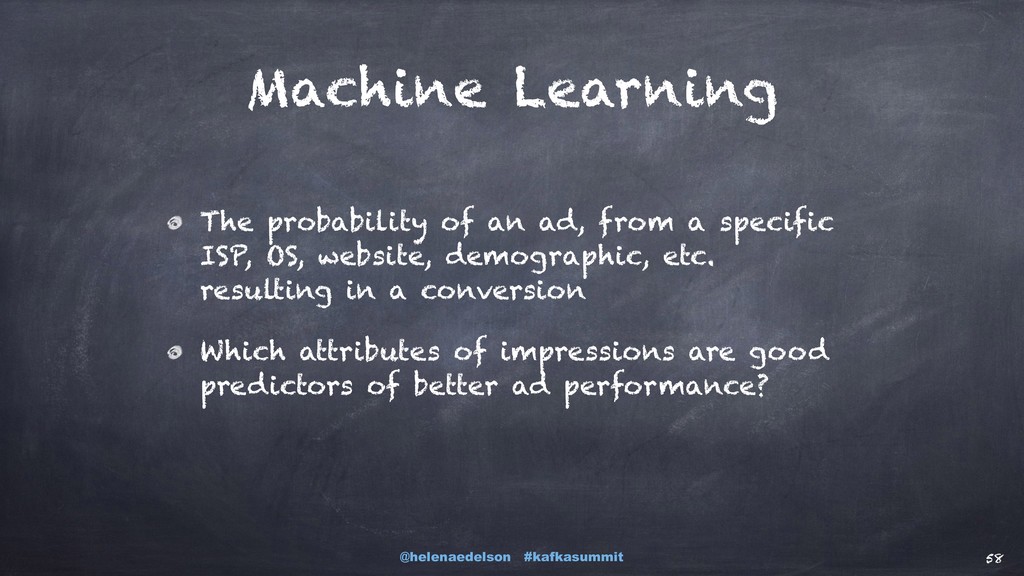 Machine Learning

The probability of an ad, from a specific ISP, OS, website, demographic, etc. resulting in a conversion

Which attributes of impressions are good predictors of better ad performance?

@helenaedelson #kafkasummit

58